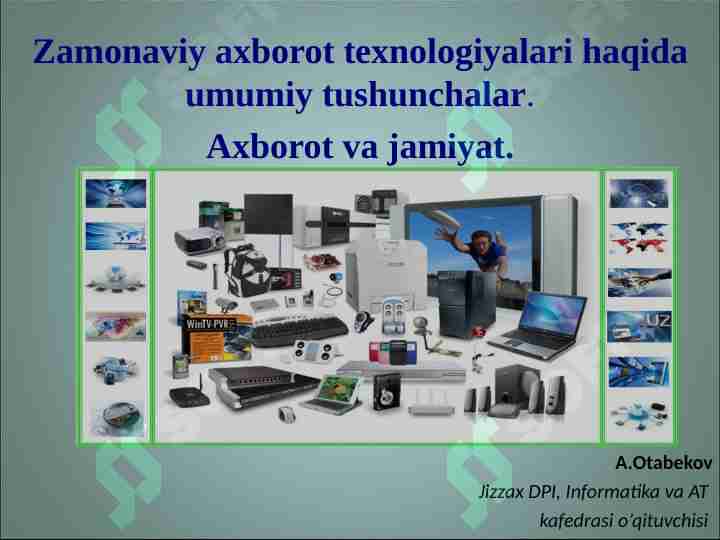 Zamonaviy axborot texnologiyalari haqida umumiy tushunchalar.

Axborot va jamiyat.

WinTV PVR

UZ

A.Otabekov

Jizzax DPI, Informatika va AT kafedrasi o'qituvchisi